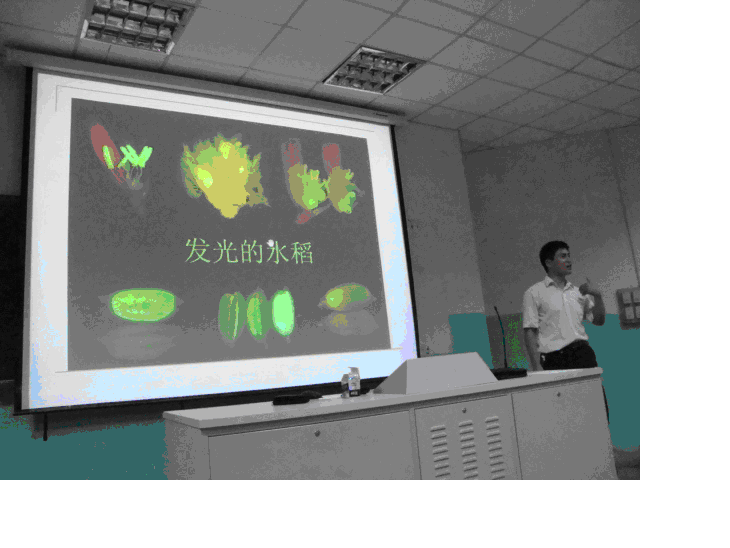 发光的水稻